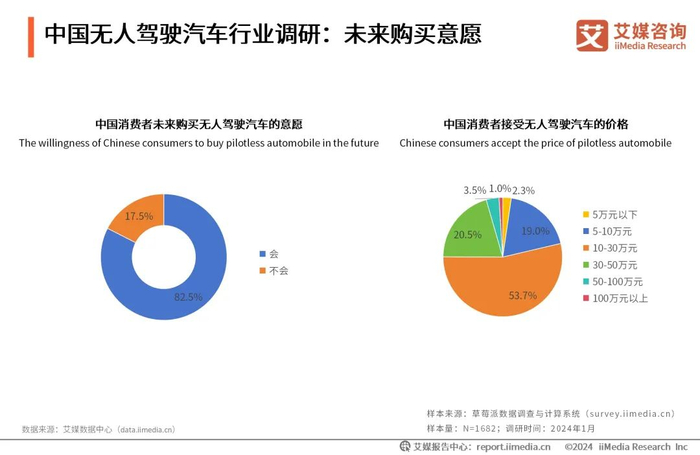 中国无人驾驶汽车行业调研：未来购买意愿

艾 艾媒咨询 iiMedia Research

中国消费者未来购买无人驾驶汽车的意愿
The willingness of Chinese consumers to buy pilotless automobile in the future

17.5%
82.5%

会
不会

中国消费者接受无人驾驶汽车的价格
Chinese consumers accept the price of pilotless automobile

3.5% 1.0% 2.3%
20.5%
19.0%
53.7%

5万元以下
5-10万元
10-30万元
30-50万元
50-100万元
100万元以上

数据来源：艾媒数据中心（data.iimedia.cn）

样本来源：草莓派数据调查与计算系统（survey.iimedia.cn）
样本量：N=1682；调研时间：2024年1月

艾媒报告中心：report.iimedia.cn ©2024 iiMedia Research Inc